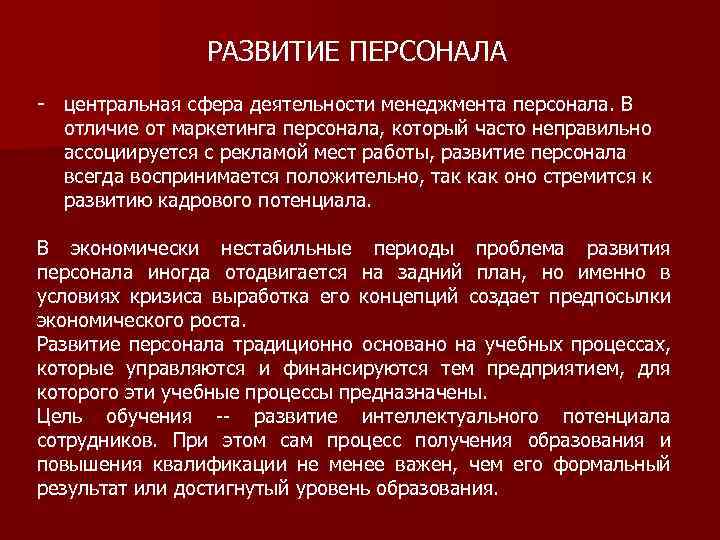 РАЗВИТИЕ ПЕРСОНАЛА

- центральная сфера деятельности менеджмента персонала. В отличие от маркетинга персонала, который часто неправильно ассоциируется с рекламой мест работы, развитие персонала всегда воспринимается положительно, так как оно стремится к развитию кадрового потенциала.

В экономически нестабильные периоды проблема развития персонала иногда отодвигается на задний план, но именно в условиях кризиса выработка его концепций создает предпосылки экономического роста.
Развитие персонала традиционно основано на учебных процессах, которые управляются и финансируются тем предприятием, для которого эти учебные процессы предназначены.
Цель обучения -- развитие интеллектуального потенциала сотрудников. При этом сам процесс получения образования и повышения квалификации не менее важен, чем его формальный результат или достигнутый уровень образования.